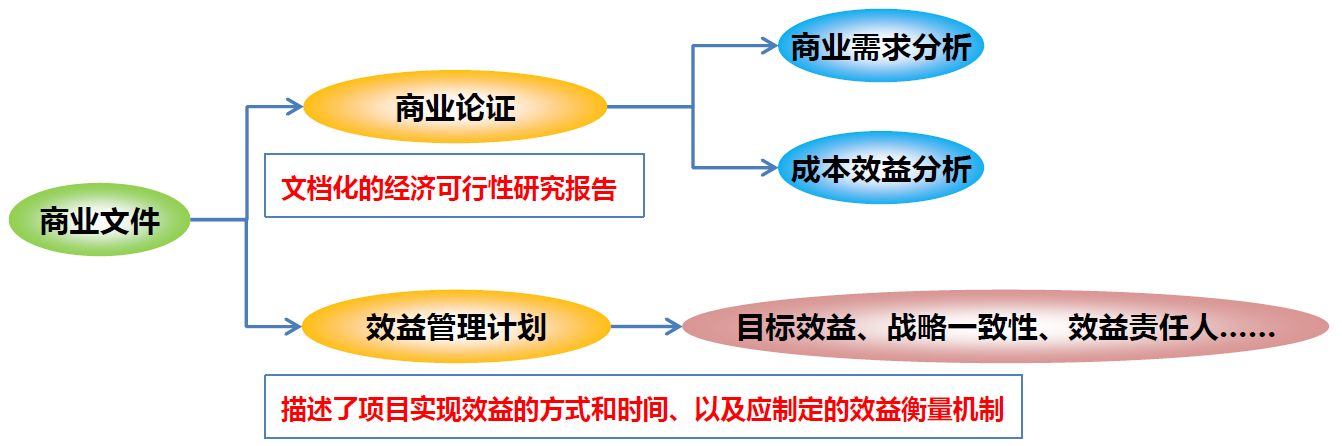 商业文件

商业论证

文档化的经济可行性研究报告

商业需求分析

成本效益分析

效益管理计划

目标效益、战略一致性、效益责任人……

描述了项目实现效益的方式和时间、以及应制定的效益衡量机制